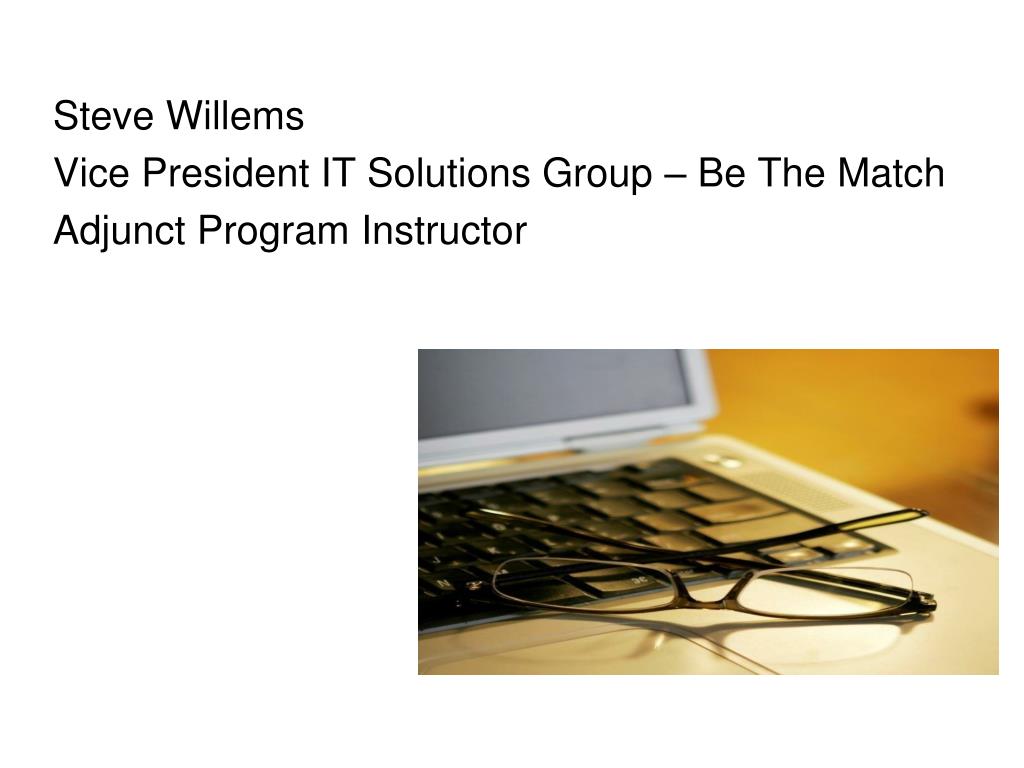 Steve Willems
Vice President IT Solutions Group – Be The Match
Adjunct Program Instructor